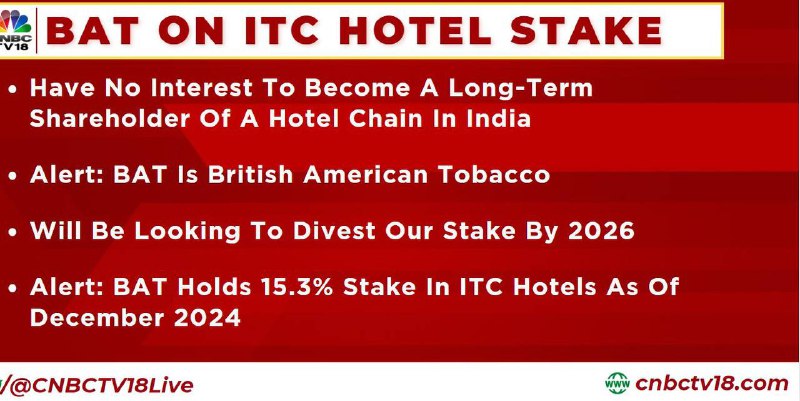 NBC TV18

BAT ON ITC HOTEL STAKE

• Have No Interest To Become A Long-Term Shareholder Of A Hotel Chain In India

• Alert: BAT Is British American Tobacco

• Will Be Looking To Divest Our Stake By 2026

• Alert: BAT Holds 15.3% Stake In ITC Hotels As Of December 2024

/@CNBCTV18Live

www cnbctv18.com